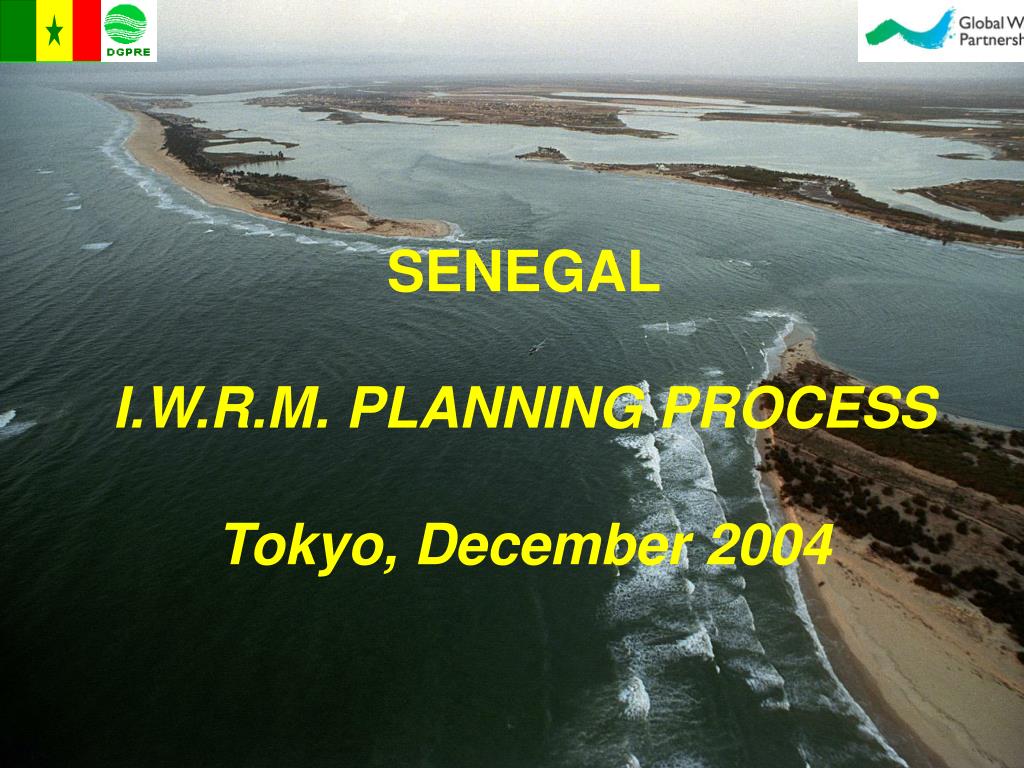 DGPRE

Global W
Partnersh

SENEGAL

I.W.R.M. PLANNING PROCESS

Tokyo, December 2004